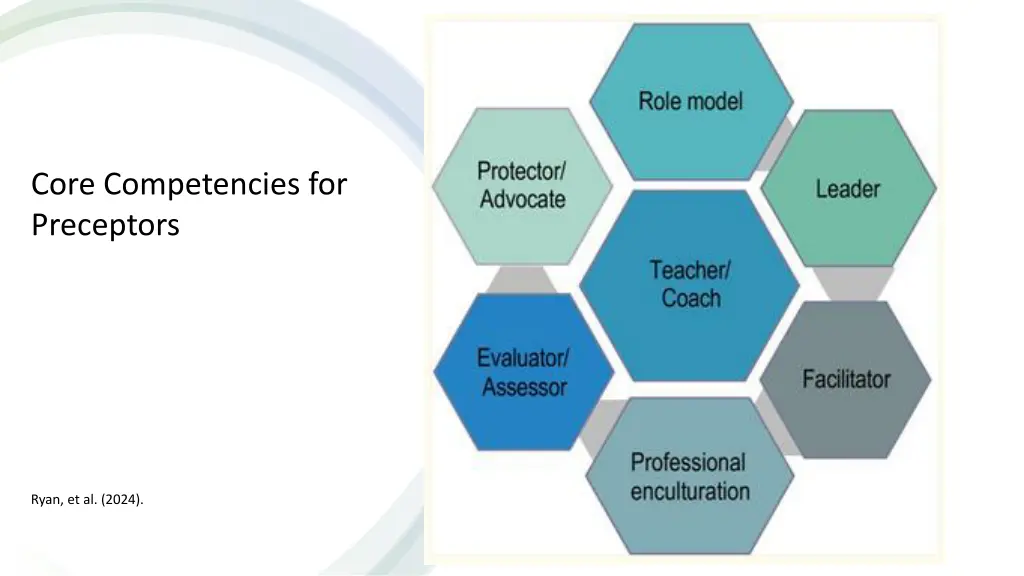 Core Competencies for Preceptors

Ryan, et al. (2024).

Role model

Protector/ Advocate

Leader

Teacher/ Coach

Evaluator/ Assessor

Facilitator

Professional enculturation